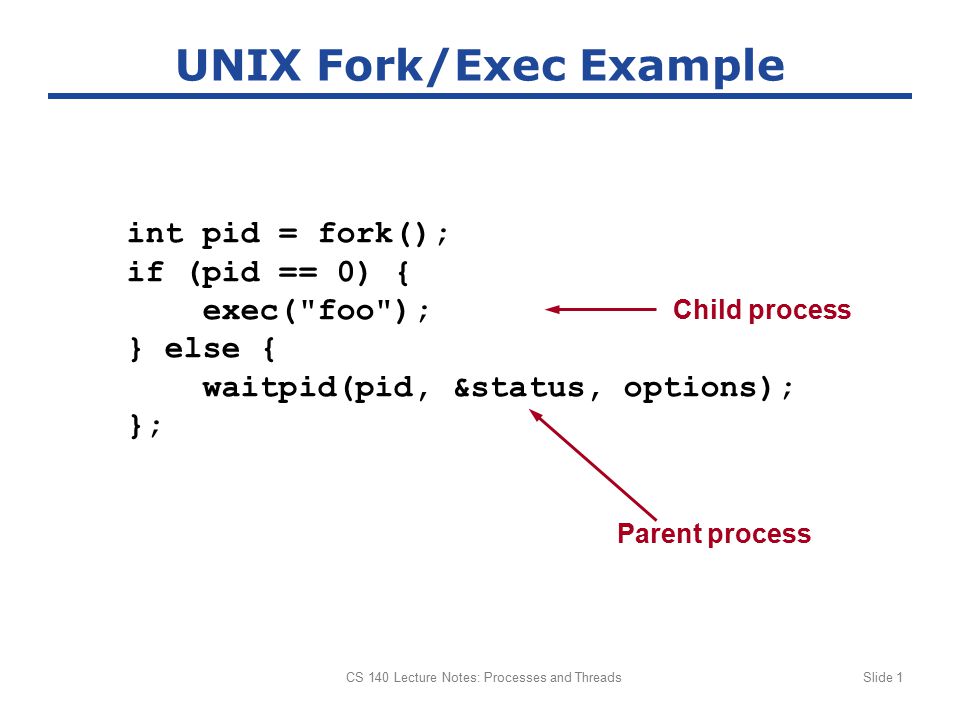 UNIX Fork/Exec Example

int pid = fork();
if (pid == 0) {
    exec("foo");
} else {
    waitpid(pid, &status, options);
};

Child process

Parent process

CS 140 Lecture Notes: Processes and Threads

Slide 1